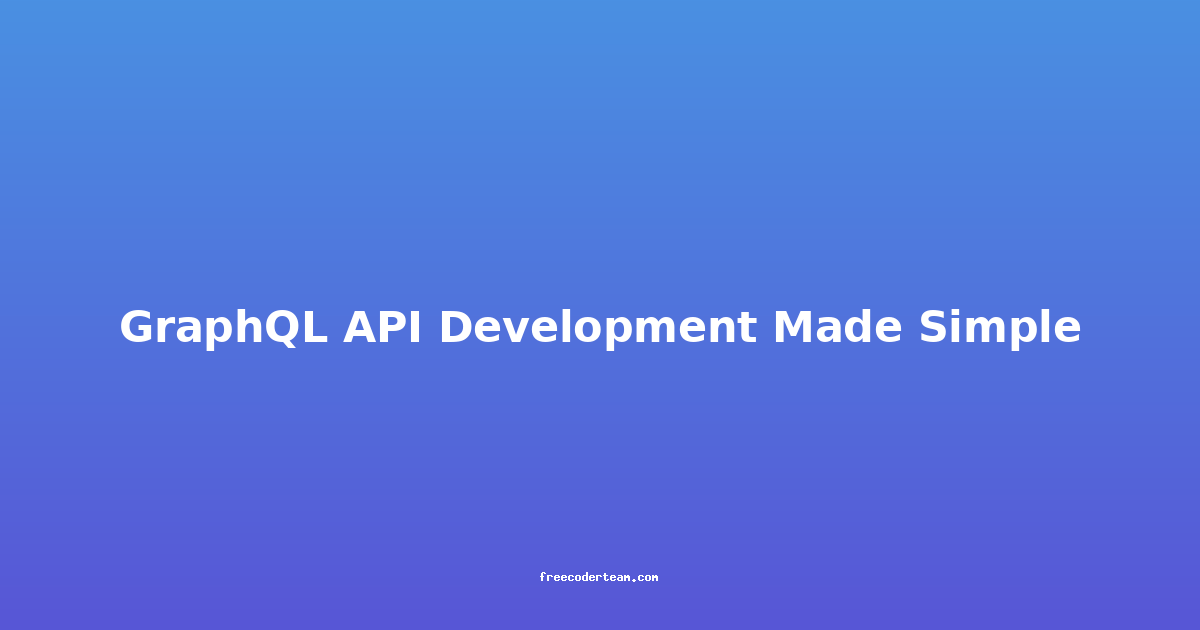 GraphQL API Development Made Simple

freecoderteam.com